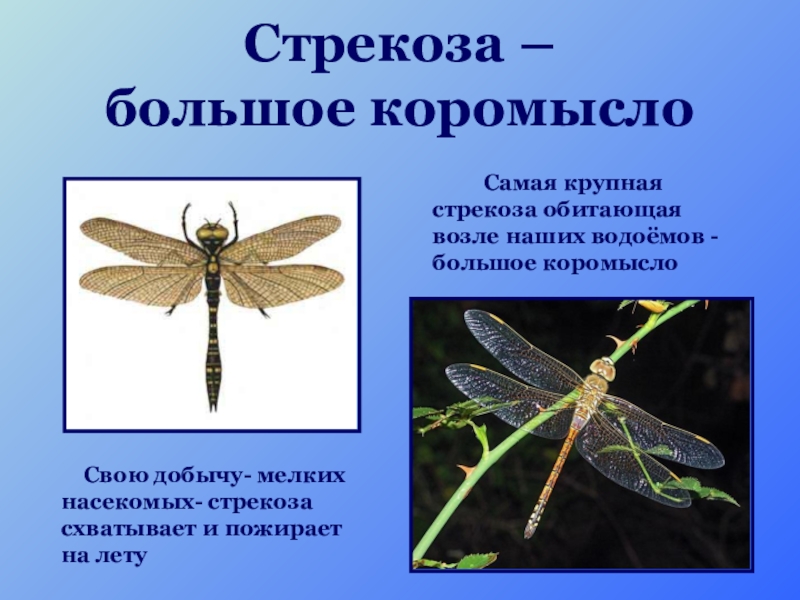 Стрекоза – большое коромысло

Самая крупная стрекоза обитающая возле наших водоёмов - большое коромысло

Свою добычу- мелких насекомых- стрекоза схватывает и пожирает на лету